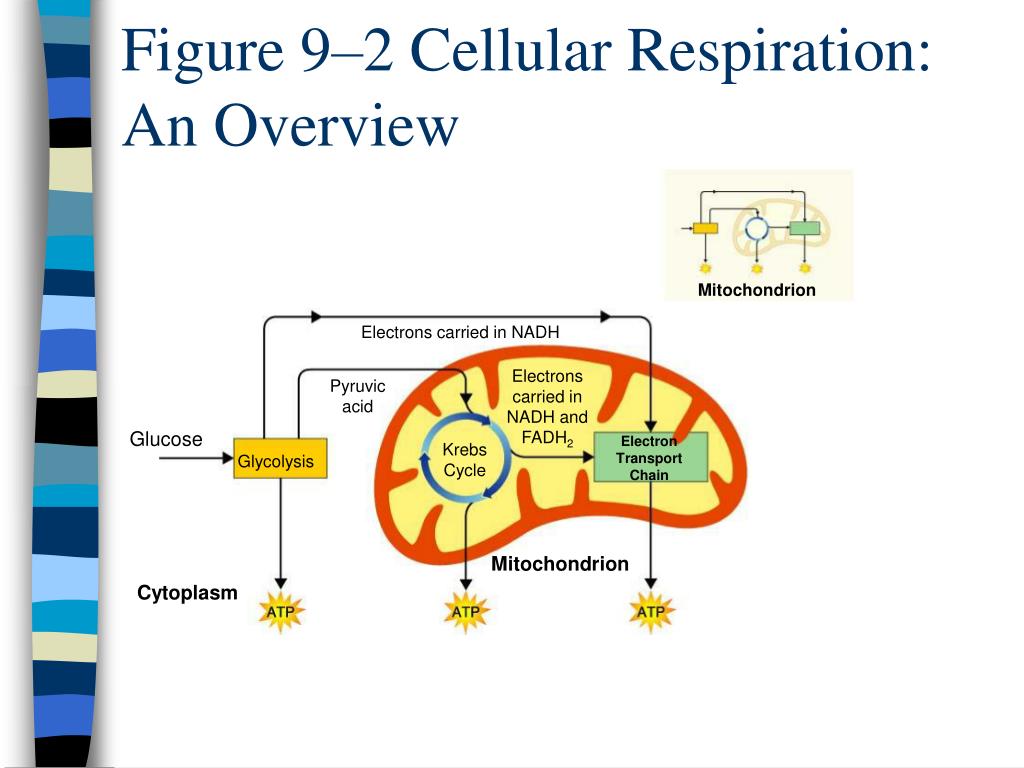 Figure 9–2 Cellular Respiration: An Overview

Mitochondrion

Electrons carried in NADH

Pyruvic acid

Electrons carried in NADH and $FADH_2$

Glucose

Glycolysis

Krebs Cycle

Electron Transport Chain

Mitochondrion

Cytoplasm

ATP

ATP

ATP